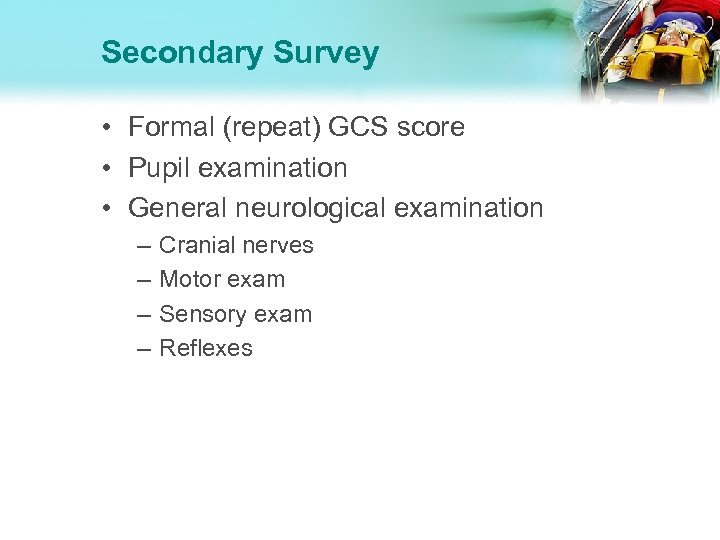 Secondary Survey

• Formal (repeat) GCS score
• Pupil examination
• General neurological examination
  – Cranial nerves
  – Motor exam
  – Sensory exam
  – Reflexes